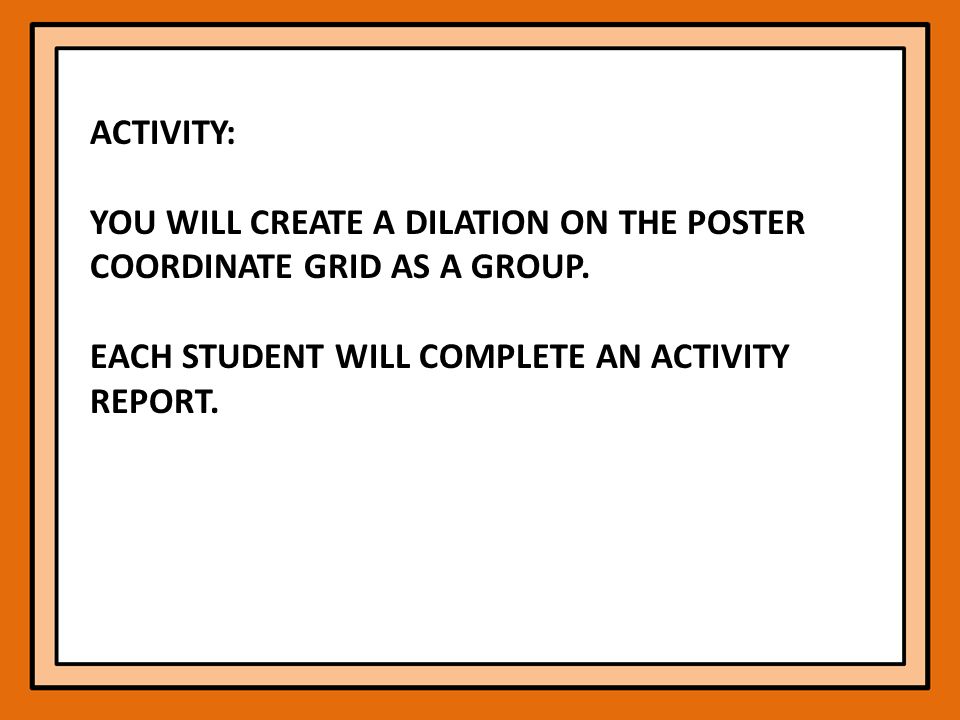 ACTIVITY:

YOU WILL CREATE A DILATION ON THE POSTER COORDINATE GRID AS A GROUP.

EACH STUDENT WILL COMPLETE AN ACTIVITY REPORT.